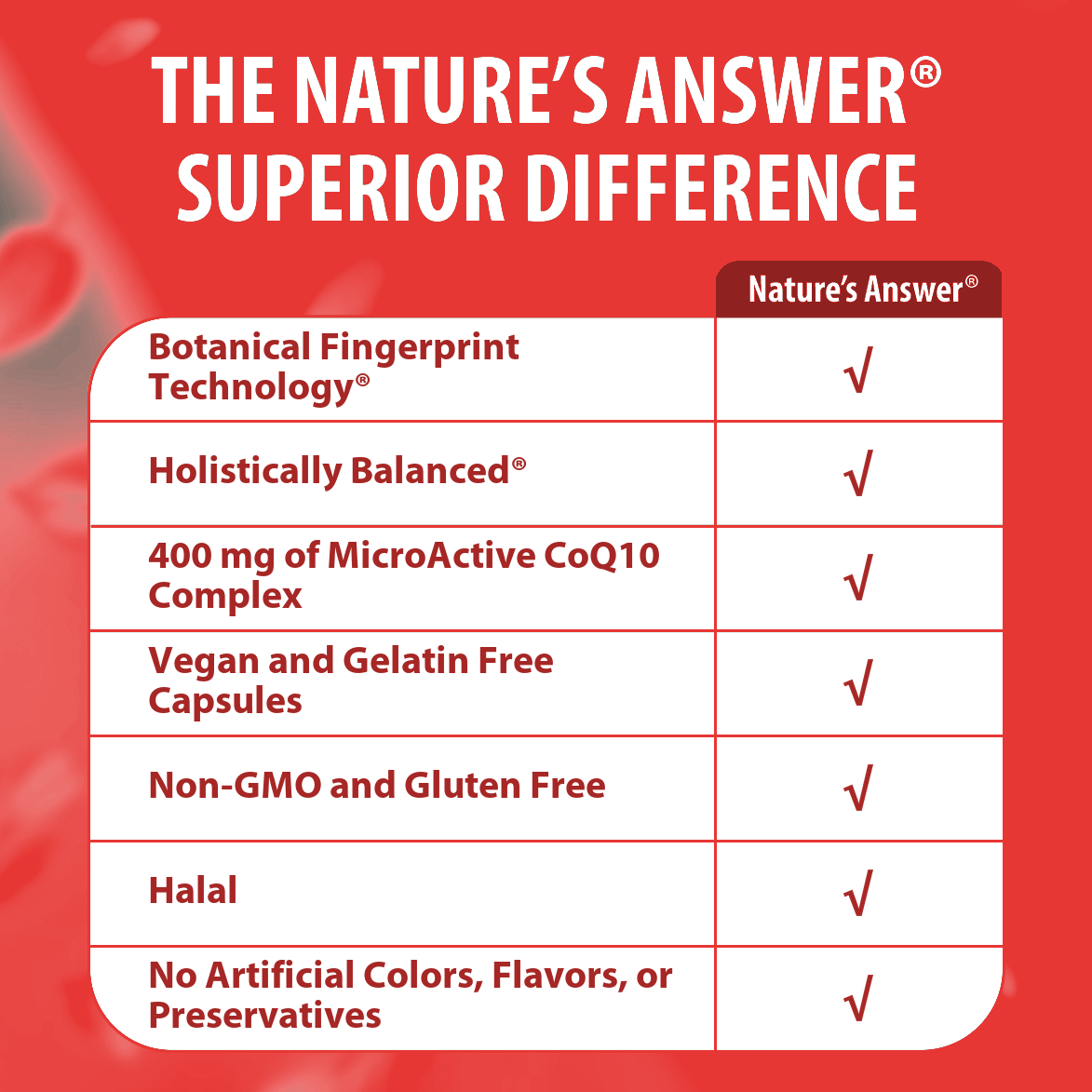 THE NATURE'S ANSWER®
SUPERIOR DIFFERENCE

| | Nature's Answer® |
|---|---|
| Botanical Fingerprint Technology® | √ |
| Holistically Balanced® | √ |
| 400 mg of MicroActive CoQ10 Complex | √ |
| Vegan and Gelatin Free Capsules | √ |
| Non-GMO and Gluten Free | √ |
| Halal | √ |
| No Artificial Colors, Flavors, or Preservatives | √ |